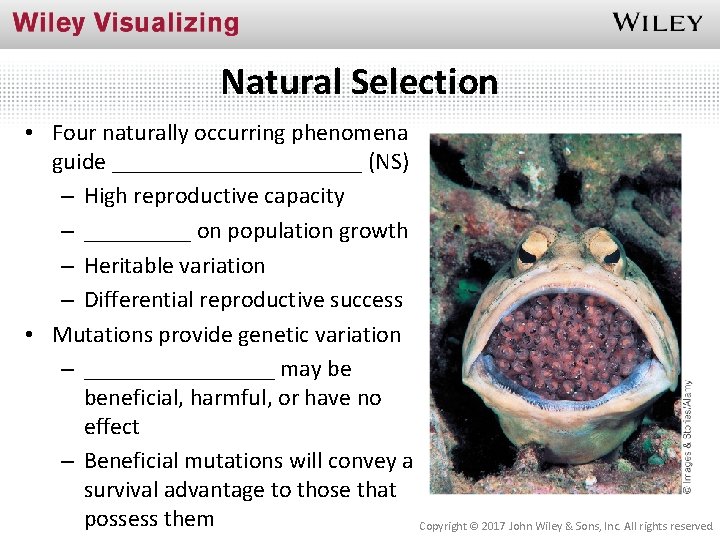 Wiley Visualizing

WILEY

Natural Selection

• Four naturally occurring phenomena guide ______________________ (NS)
  – High reproductive capacity
  – _________ on population growth
  – Heritable variation
  – Differential reproductive success
• Mutations provide genetic variation
  – _________________ may be beneficial, harmful, or have no effect
  – Beneficial mutations will convey a survival advantage to those that possess them

© Images & Stories/Alamy

Copyright © 2017 John Wiley & Sons, Inc. All rights reserved.